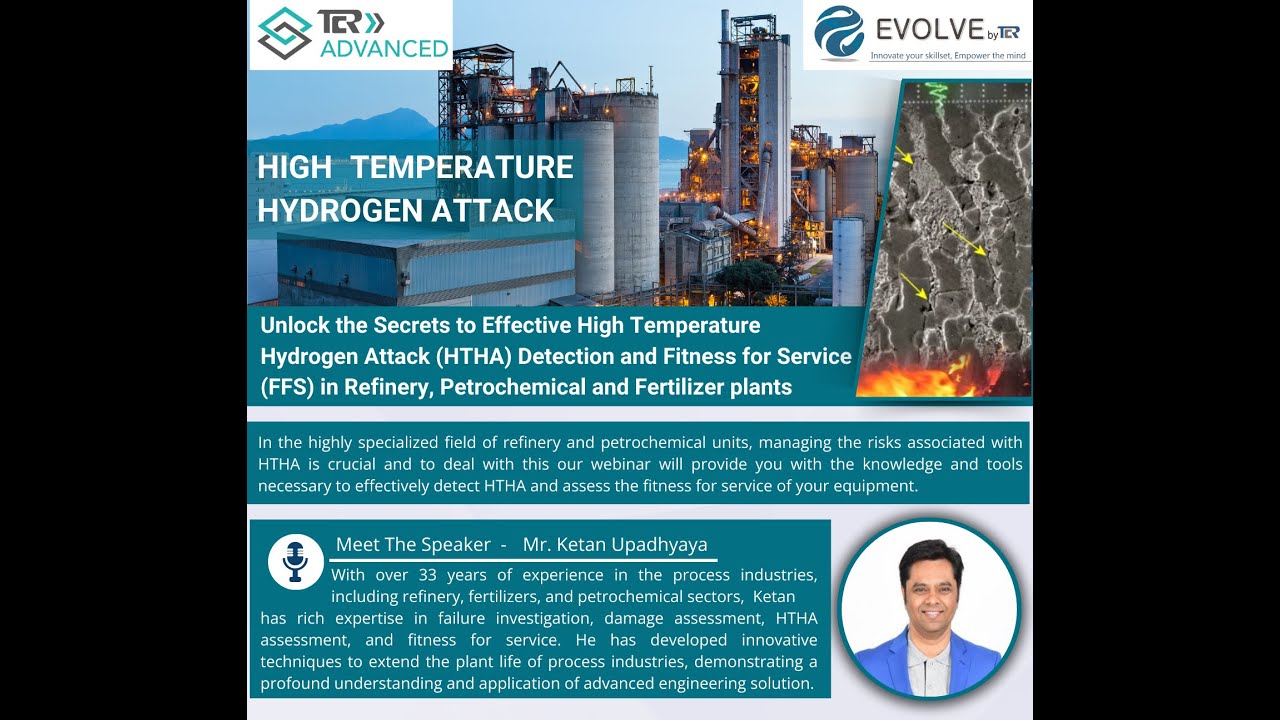 TCR ADVANCED

EVOLVE by TCR
Innovate your skillset, Empower the mind

HIGH TEMPERATURE HYDROGEN ATTACK

Unlock the Secrets to Effective High Temperature Hydrogen Attack (HTHA) Detection and Fitness for Service (FFS) in Refinery, Petrochemical and Fertilizer plants

In the highly specialized field of refinery and petrochemical units, managing the risks associated with HTHA is crucial and to deal with this our webinar will provide you with the knowledge and tools necessary to effectively detect HTHA and assess the fitness for service of your equipment.

Meet The Speaker - Mr. Ketan Upadhyaya

With over 33 years of experience in the process industries, including refinery, fertilizers, and petrochemical sectors, Ketan has rich expertise in failure investigation, damage assessment, HTHA assessment, and fitness for service. He has developed innovative techniques to extend the plant life of process industries, demonstrating a profound understanding and application of advanced engineering solution.